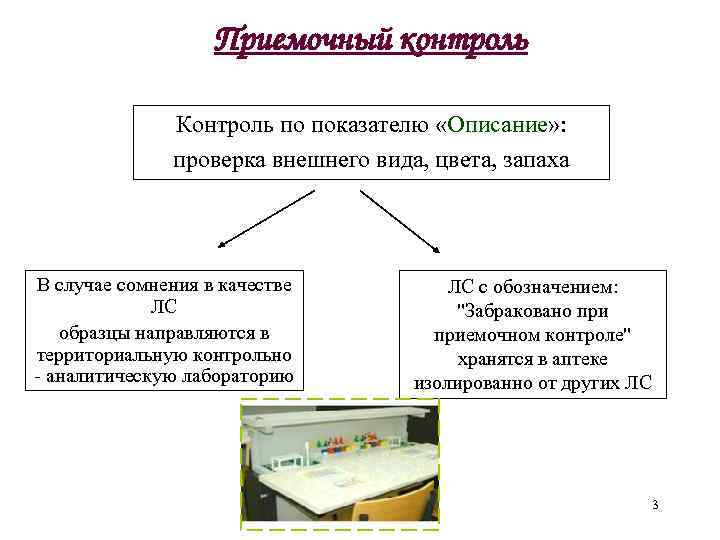 Приемочный контроль

Контроль по показателю «Описание»: проверка внешнего вида, цвета, запаха

В случае сомнения в качестве ЛС
образцы направляются в территориальную контрольно - аналитическую лабораторию

ЛС с обозначением: "Забраковано при приемочном контроле" хранятся в аптеке изолированно от других ЛС

3